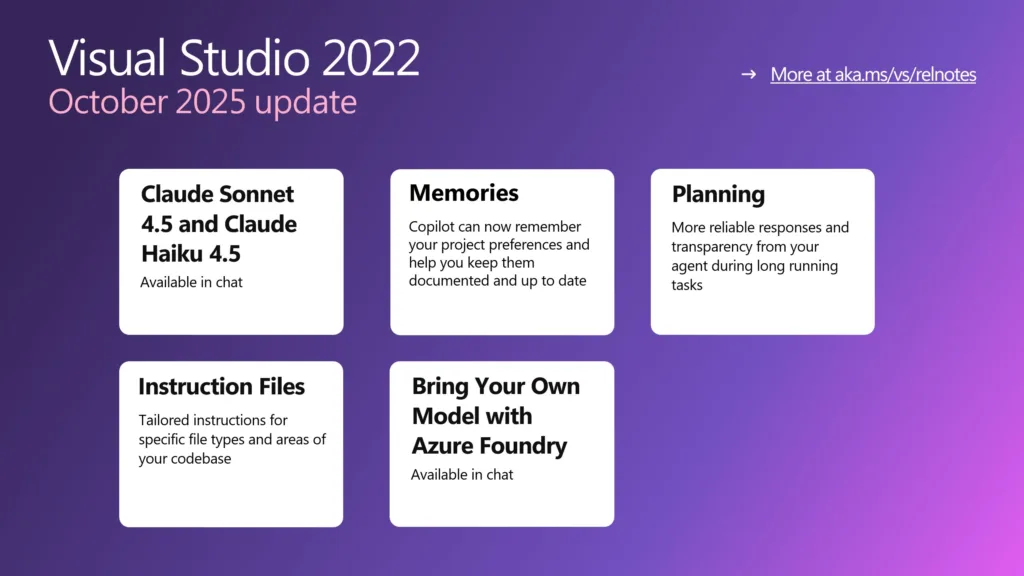 Visual Studio 2022
October 2025 update

→ More at aka.ms/vs/relnotes

Claude Sonnet 4.5 and Claude Haiku 4.5
Available in chat

Memories
Copilot can now remember your project preferences and help you keep them documented and up to date

Planning
More reliable responses and transparency from your agent during long running tasks

Instruction Files
Tailored instructions for specific file types and areas of your codebase

Bring Your Own Model with Azure Foundry
Available in chat